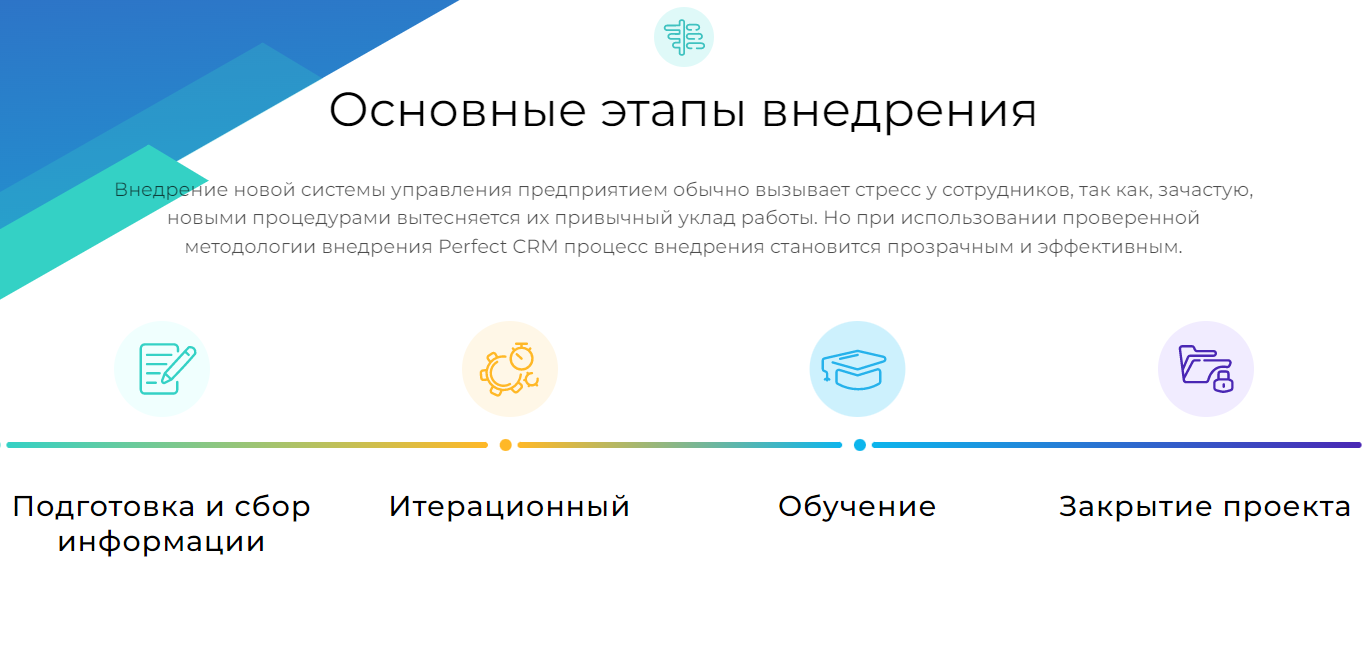 Основные этапы внедрения

Внедрение новой системы управления предприятием обычно вызывает стресс у сотрудников, так как, зачастую, новыми процедурами вытесняется их привычный уклад работы. Но при использовании проверенной методологии внедрения Perfect CRM процесс внедрения становится прозрачным и эффективным.

Подготовка и сбор информации

Итерационный

Обучение

Закрытие проекта